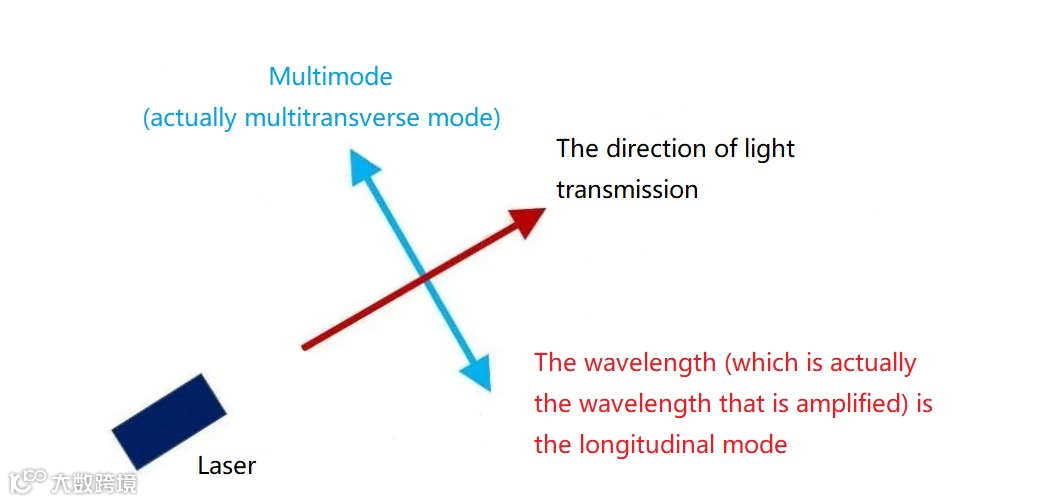 Multimode
(actually multitransverse mode)

The direction of light transmission

The wavelength (which is actually the wavelength that is amplified) is the longitudinal mode

Laser

大数跨境